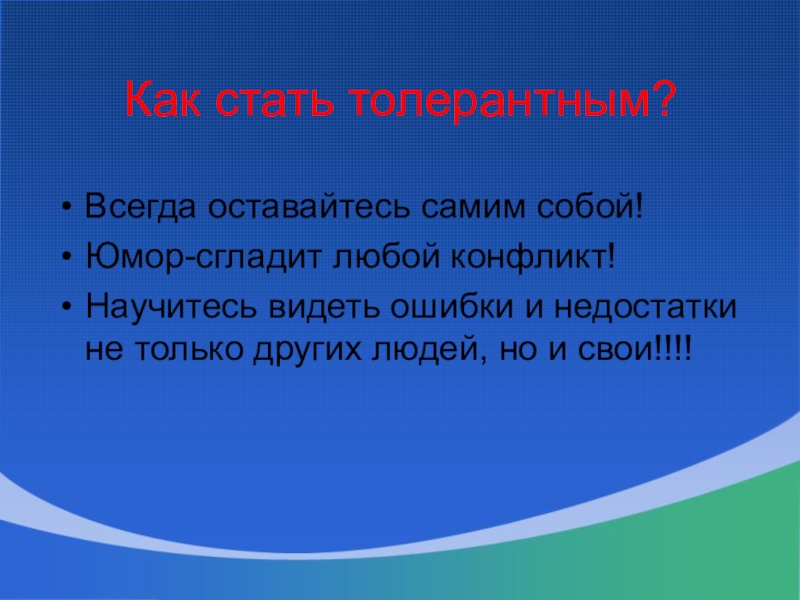 Как стать толерантным?

• Всегда оставайтесь самим собой!
• Юмор-сгладит любой конфликт!
• Научитесь видеть ошибки и недостатки не только других людей, но и свои!!!!